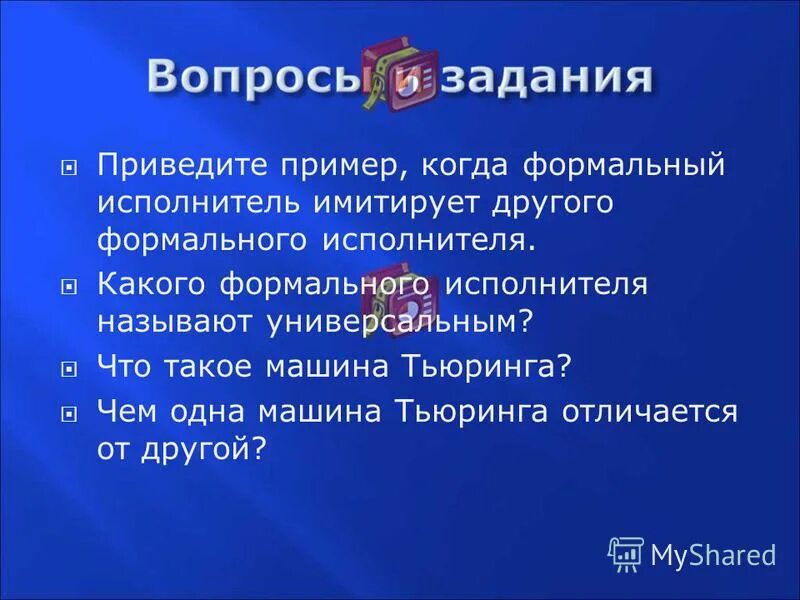 Вопросы и задания

Приведите пример, когда формальный исполнитель имитирует другого формального исполнителя.

Какого формального исполнителя называют универсальным?

Что такое машина Тьюринга?

Чем одна машина Тьюринга отличается от другой?

MyShared